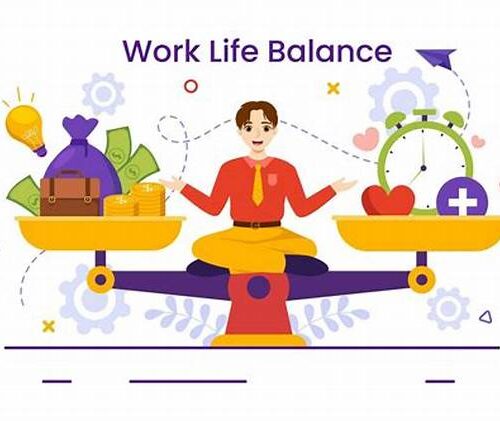 Work Life Balance